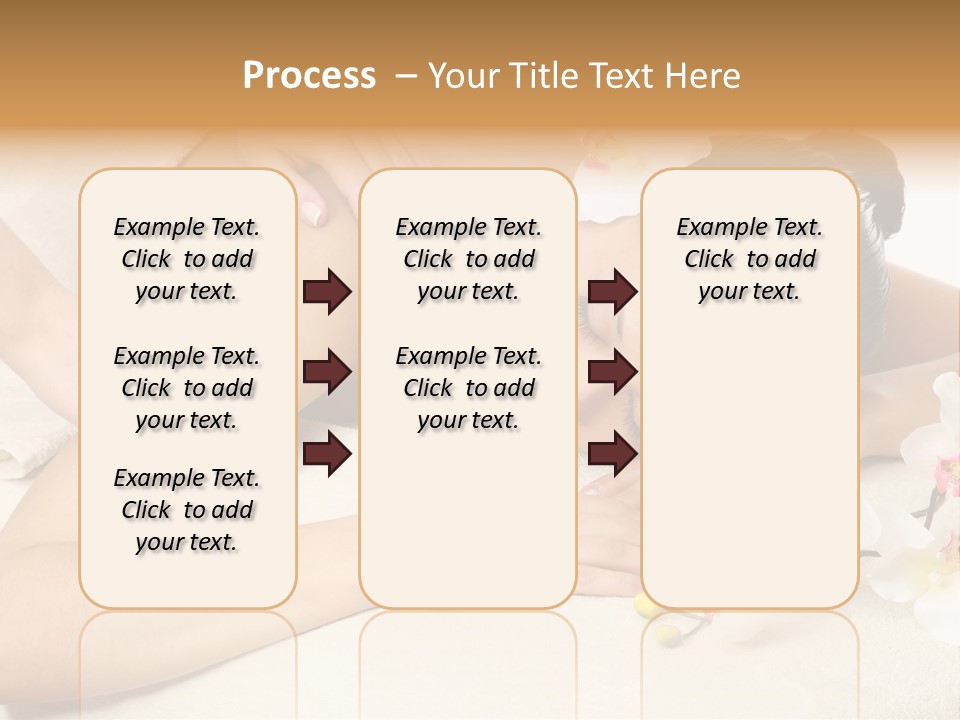 Process – Your Title Text Here

Example Text. Click to add your text.

Example Text. Click to add your text.

Example Text. Click to add your text.

Example Text. Click to add your text.

Example Text. Click to add your text.

Example Text. Click to add your text.